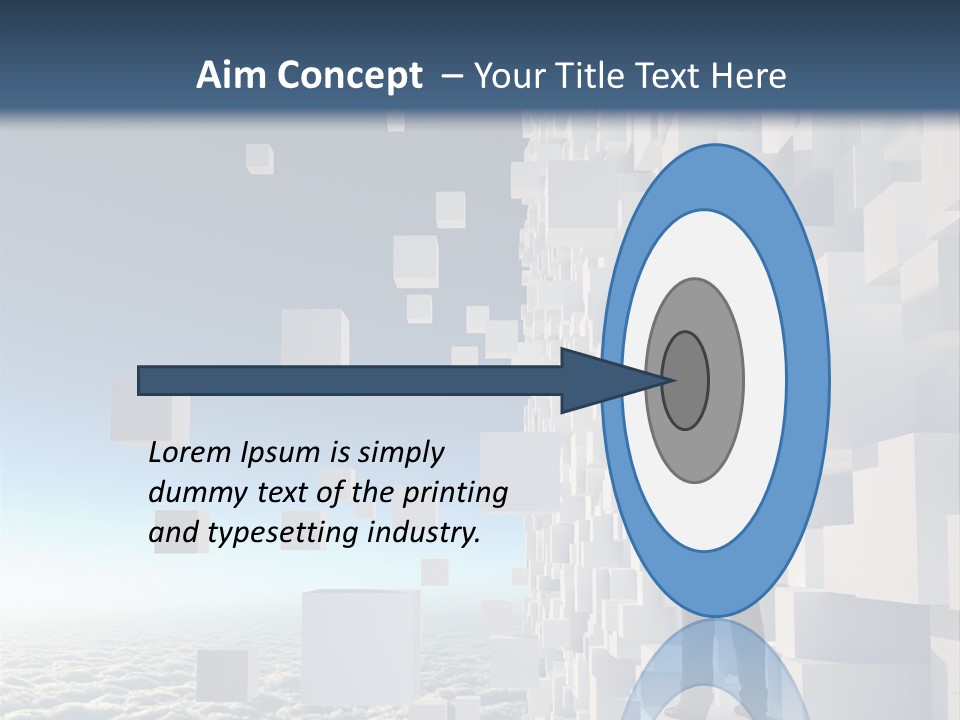 Aim Concept – Your Title Text Here

Lorem Ipsum is simply dummy text of the printing and typesetting industry.